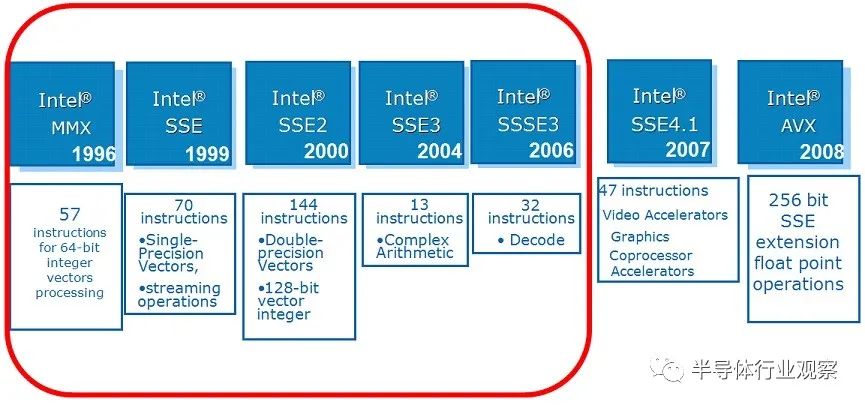 Intel®
MMX
1996

Intel®
SSE
1999

Intel®
SSE2
2000

Intel®
SSE3
2004

Intel®
SSSE3
2006

Intel®
SSE4.1
2007

Intel®
AVX
2008

57 instructions for 64-bit integer vectors processing

70 instructions
•Single-Precision Vectors,
•streaming operations

144 instructions
•Double-precision Vectors
•128-bit vector integer

13 instructions
•Complex Arithmetic

32 instructions
• Decode

47 instructions
Video Accelerators
Graphics
Coprocessor Accelerators

256 bit SSE extension float point operations

半导体行业观察